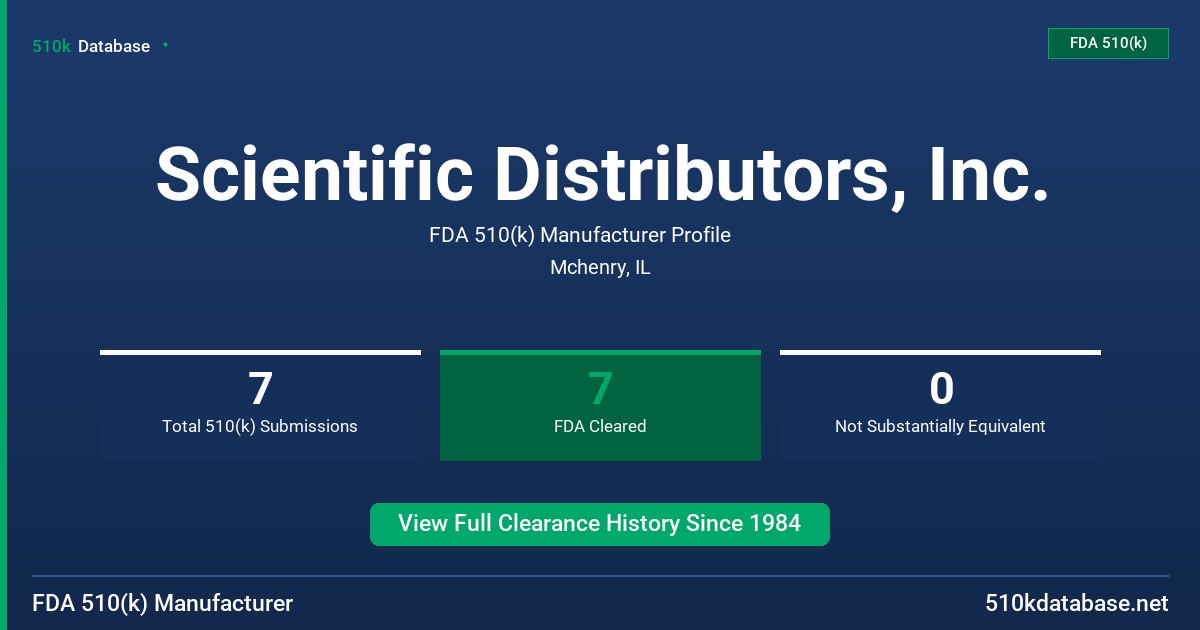 510k Database

FDA 510(k)

Scientific Distributors, Inc.

FDA 510(k) Manufacturer Profile

Mchenry, IL

7
Total 510(k) Submissions

7
FDA Cleared

0
Not Substantially Equivalent

View Full Clearance History Since 1984

FDA 510(k) Manufacturer

510kdatabase.net